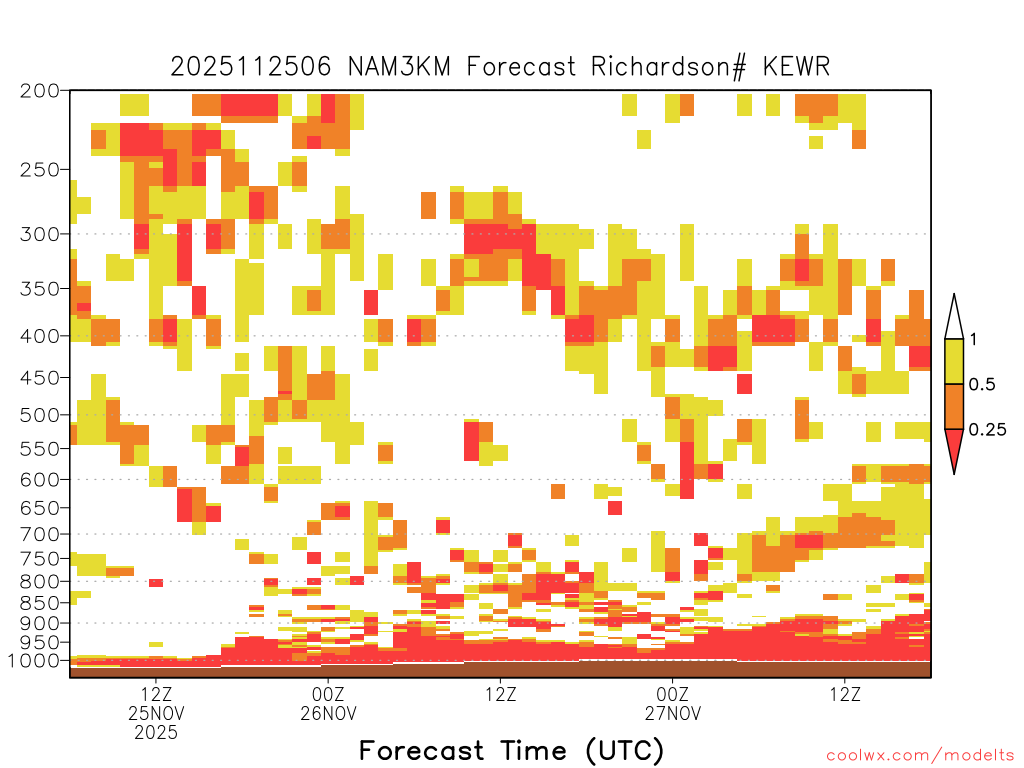 2025112506 NAM3KM Forecast Richardson# KEWR

200
250
300
350
400
450
500
550
600
650
700
750
800
850
900
950
1000

1
0.5
0.25

12Z
25NOV
2025

00Z
26NOV

12Z

00Z
27NOV

12Z

Forecast Time (UTC)

coolwx.com/modelts